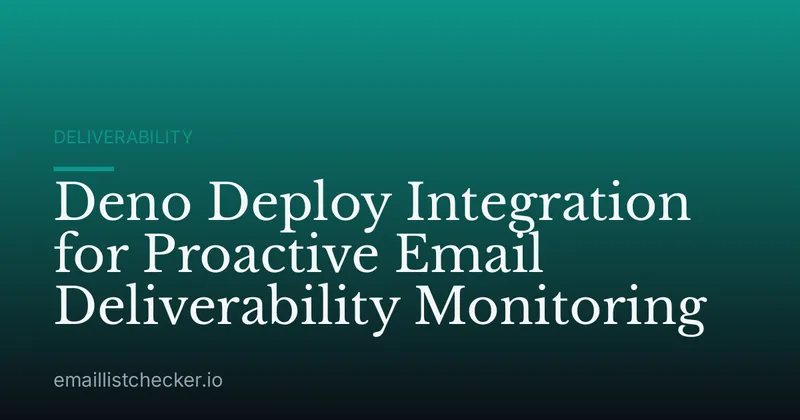 DELIVERABILITY

Deno Deploy Integration for Proactive Email Deliverability Monitoring

emaillistchecker.io